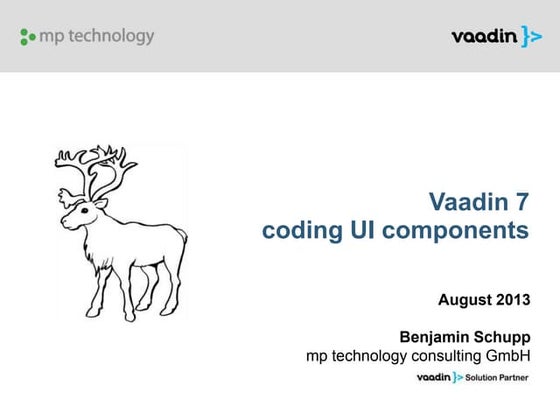 mp technology

vaadin }>

Vaadin 7
coding UI components

August 2013

Benjamin Schupp
mp technology consulting GmbH

vaadin }> Solution Partner